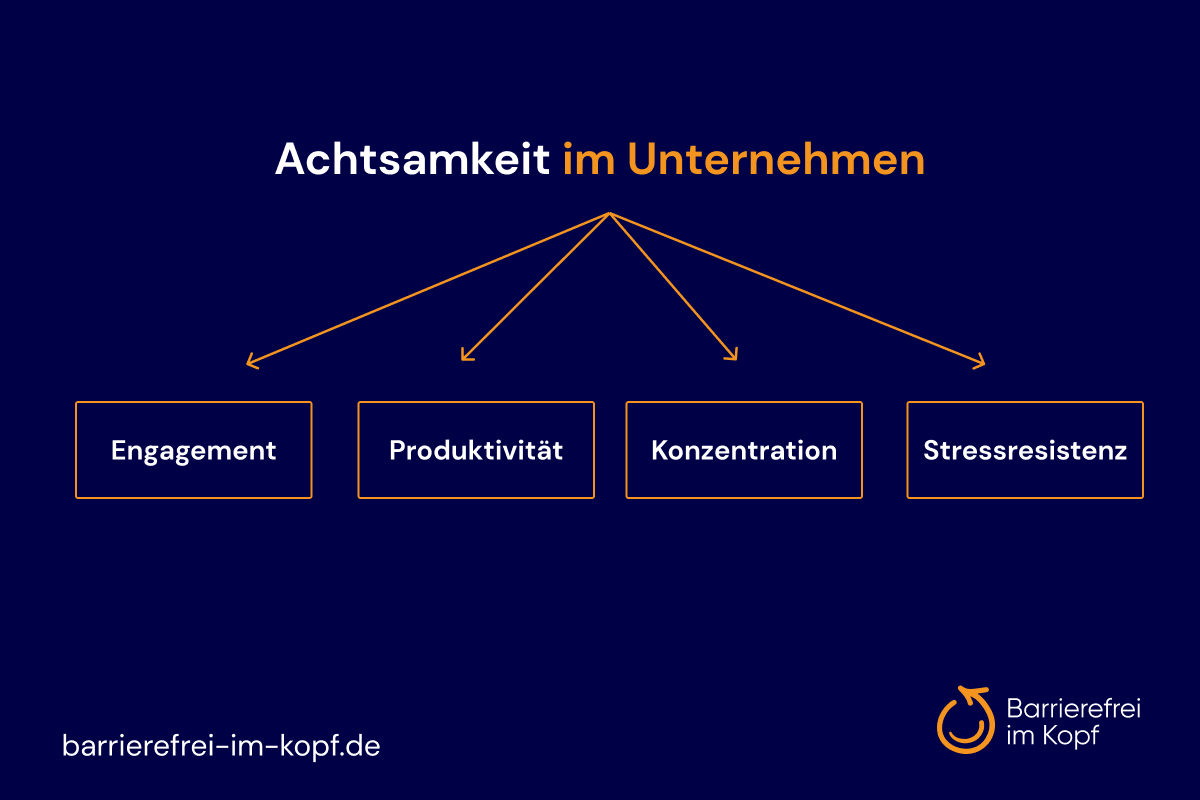 Achtsamkeit im Unternehmen

Engagement

Produktivität

Konzentration

Stressresistenz

barrierefrei-im-kopf.de

Barrierefrei
im Kopf